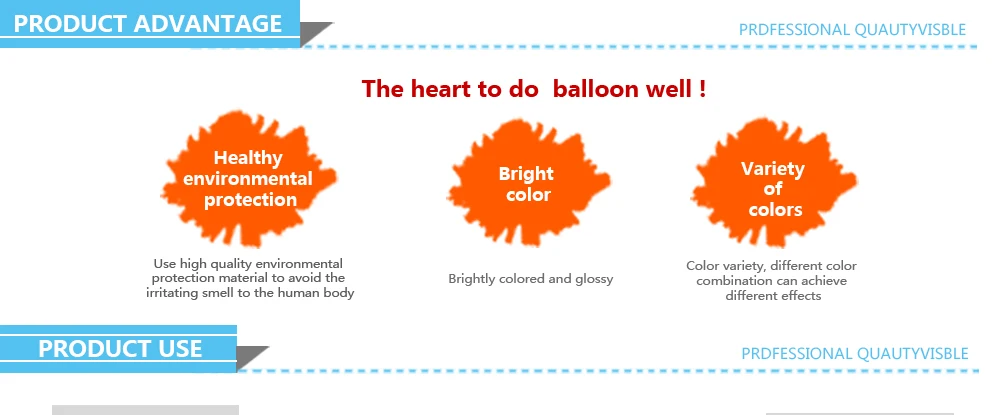 PRODUCT ADVANTAGE

PRDFESSIONAL QUAUTYVISBLE

The heart to do balloon well !

Healthy environmental protection

Use high quality environmental protection material to avoid the irritating smell to the human body

Bright color

Brightly colored and glossy

Variety of colors

Color variety, different color combination can achieve different effects

PRODUCT USE

PRDFESSIONAL QUAUTYVISBLE